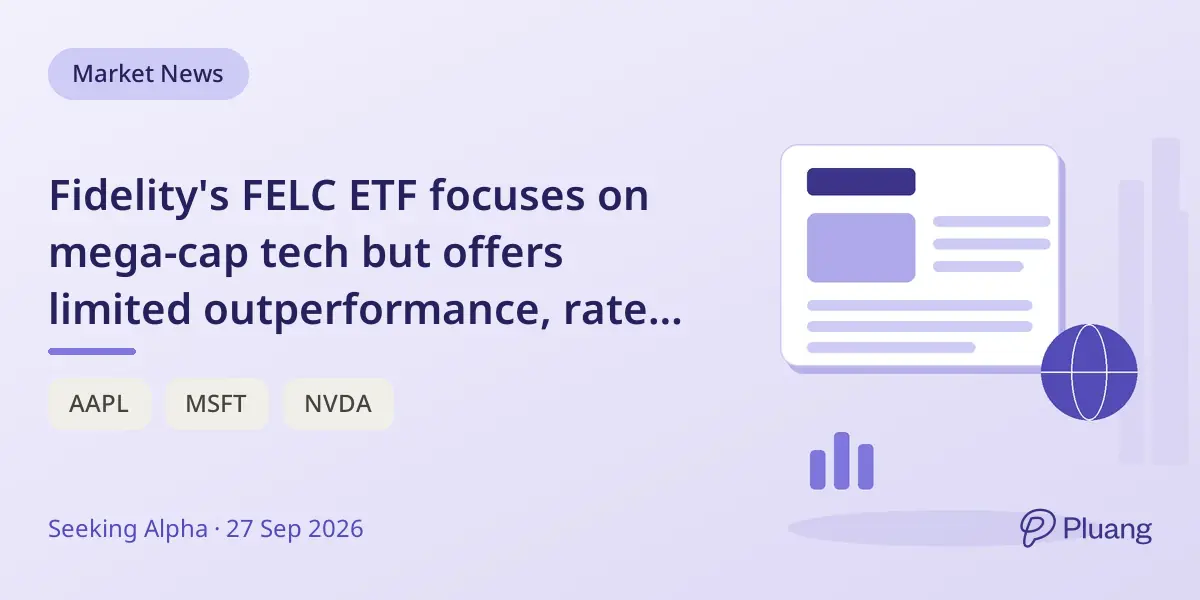 Market News

Fidelity's FELC ETF focuses on mega-cap tech but offers limited outperformance, rate...

AAPL MSFT NVDA

Seeking Alpha · 27 Sep 2026

Pluang